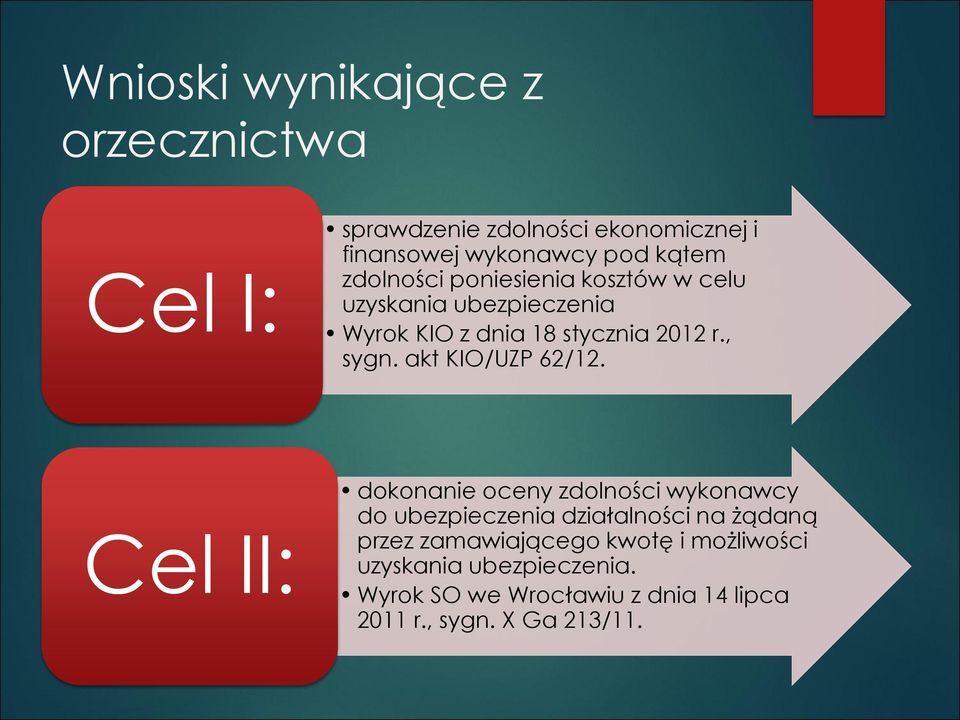 Wnioski wynikające z orzecznictwa

Cel I:

• sprawdzenie zdolności ekonomicznej i finansowej wykonawcy pod kątem zdolności poniesienia kosztów w celu uzyskania ubezpieczenia
• Wyrok KIO z dnia 18 stycznia 2012 r., sygn. akt KIO/UZP 62/12.

Cel II:

• dokonanie oceny zdolności wykonawcy do ubezpieczenia działalności na żądaną przez zamawiającego kwotę i możliwości uzyskania ubezpieczenia.
• Wyrok SO we Wrocławiu z dnia 14 lipca 2011 r., sygn. X Ga 213/11.